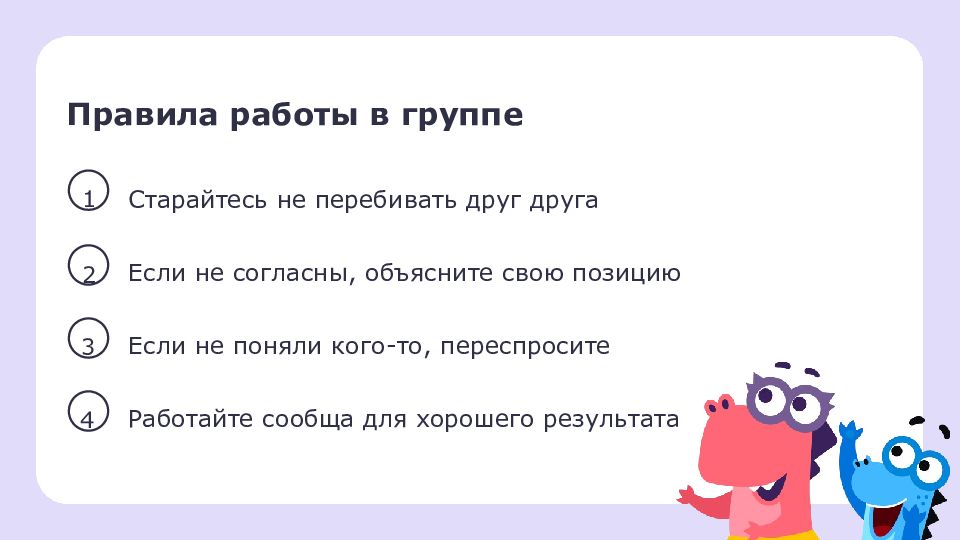 Правила работы в группе

1 Старайтесь не перебивать друг друга

2 Если не согласны, объясните свою позицию

3 Если не поняли кого-то, переспросите

4 Работайте сообща для хорошего результата